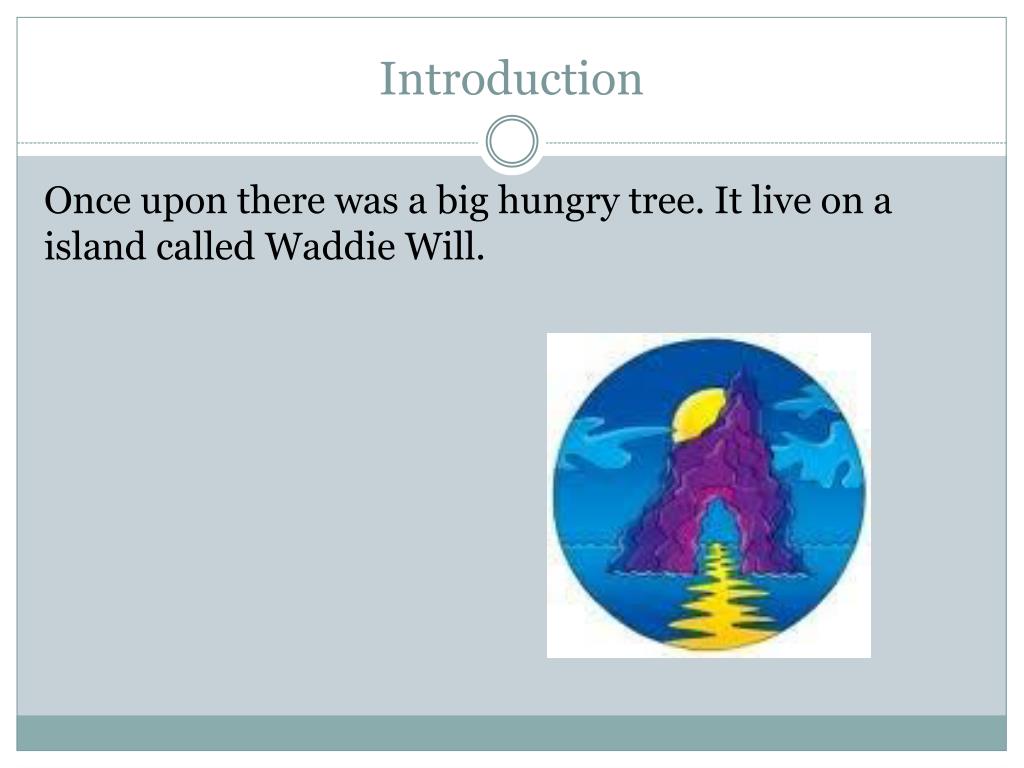 Introduction

Once upon there was a big hungry tree. It live on a island called Waddie Will.